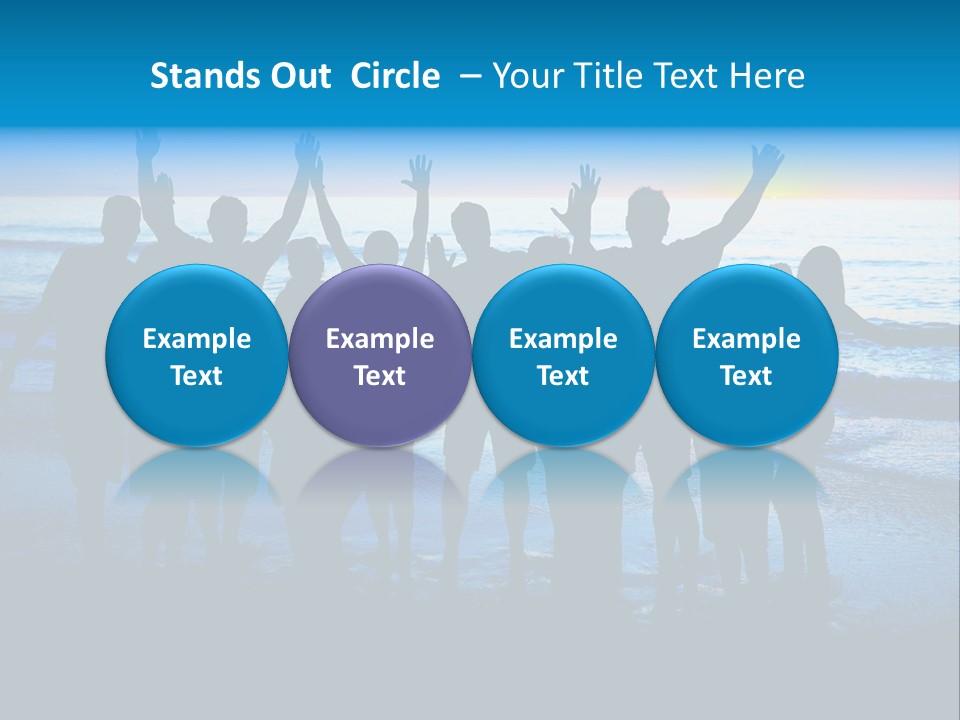 Stands Out Circle – Your Title Text Here

Example Text

Example Text

Example Text

Example Text